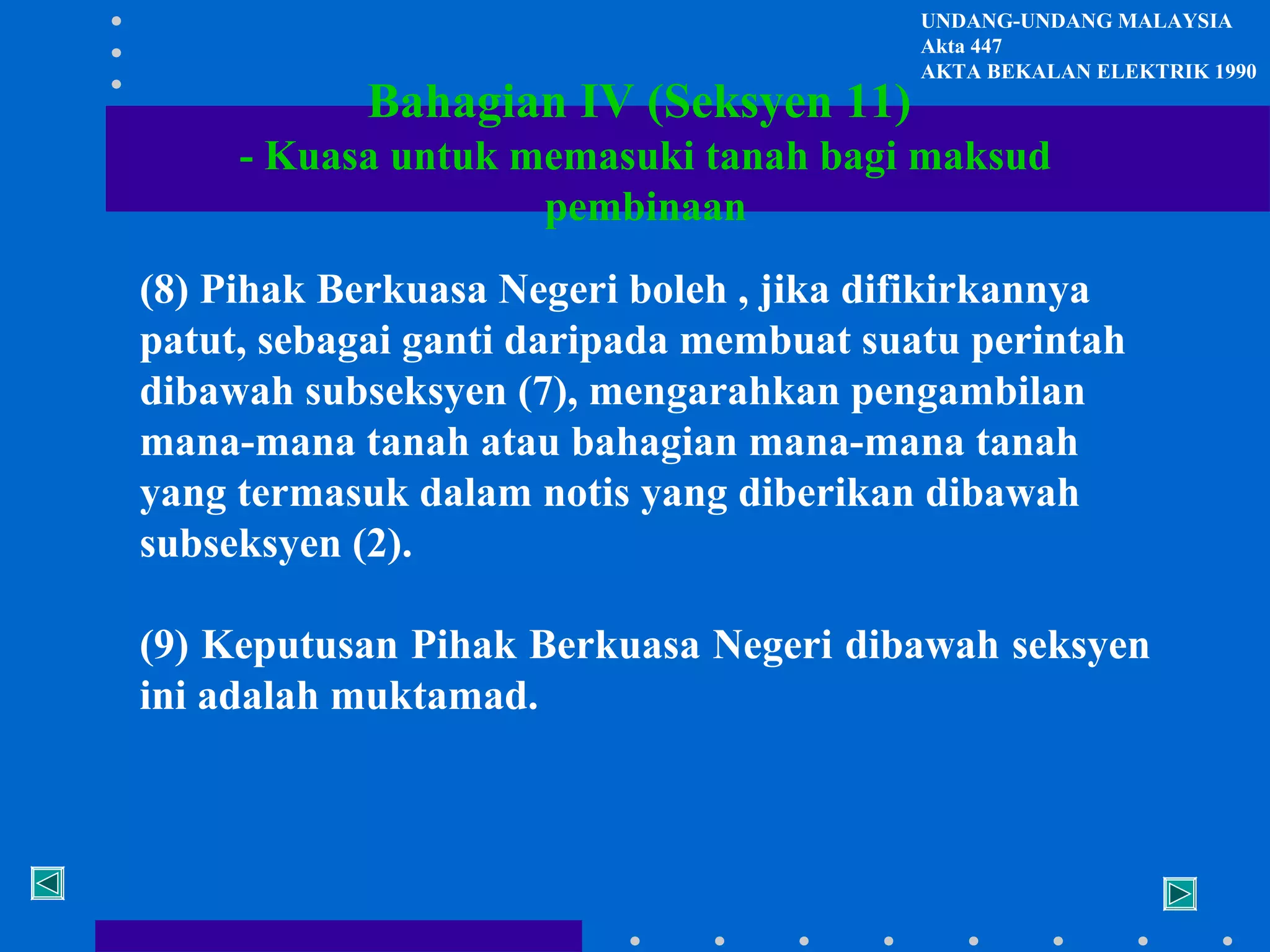 UNDANG-UNDANG MALAYSIA
Akta 447
AKTA BEKALAN ELEKTRIK 1990

Bahagian IV (Seksyen 11)
- Kuasa untuk memasuki tanah bagi maksud pembinaan

(8) Pihak Berkuasa Negeri boleh , jika difikirkannya patut, sebagai ganti daripada membuat suatu perintah dibawah subseksyen (7), mengarahkan pengambilan mana-mana tanah atau bahagian mana-mana tanah yang termasuk dalam notis yang diberikan dibawah subseksyen (2).

(9) Keputusan Pihak Berkuasa Negeri dibawah seksyen ini adalah muktamad.